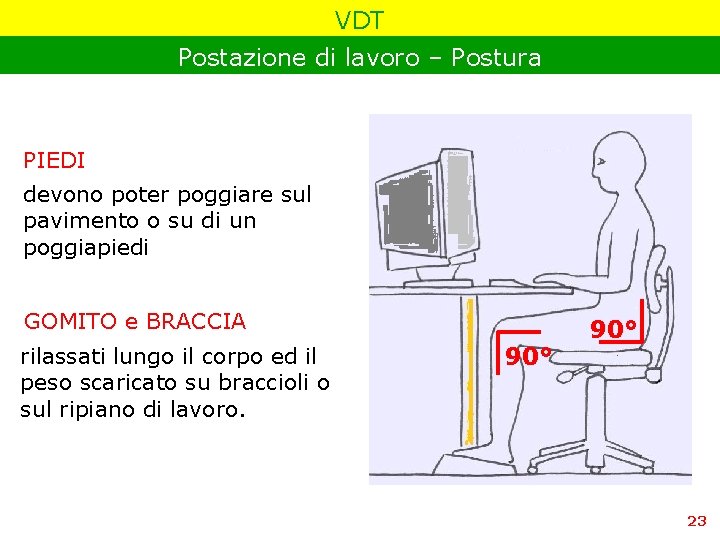 VDT

Postazione di lavoro – Postura

PIEDI

devono poter poggiare sul pavimento o su di un poggiapiedi

GOMITO e BRACCIA

rilassati lungo il corpo ed il peso scaricato su braccioli o sul ripiano di lavoro.

90°

90°

23